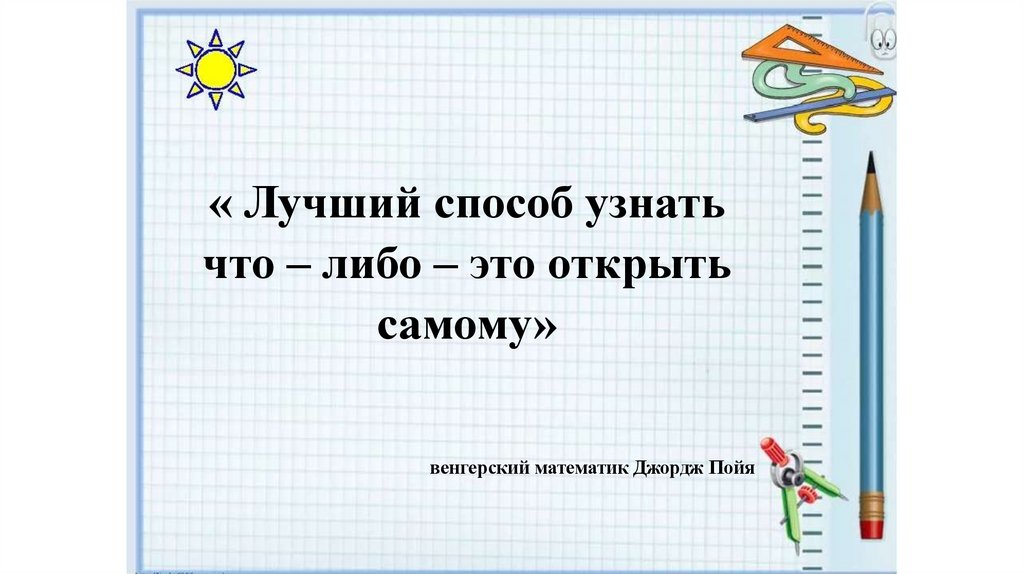 « Лучший способ узнать что – либо – это открыть самому»

венгерский математик Джордж Пойя